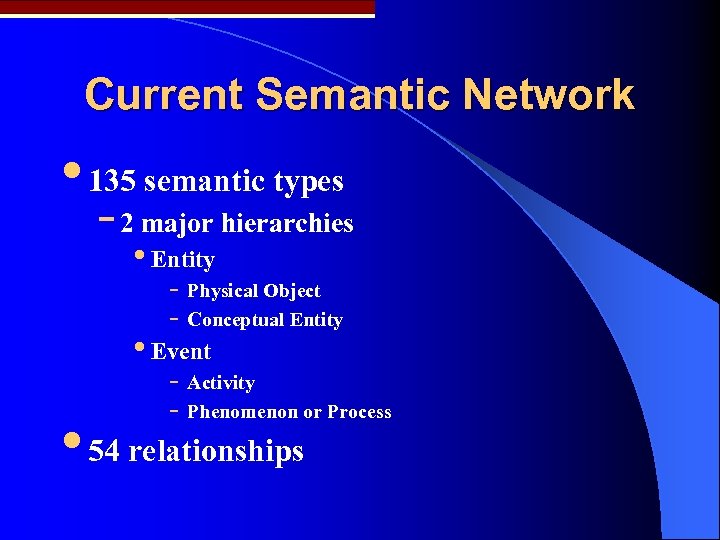 Current Semantic Network

• 135 semantic types
  – 2 major hierarchies
    • Entity
      – Physical Object
      – Conceptual Entity
    • Event
      – Activity
      – Phenomenon or Process

• 54 relationships